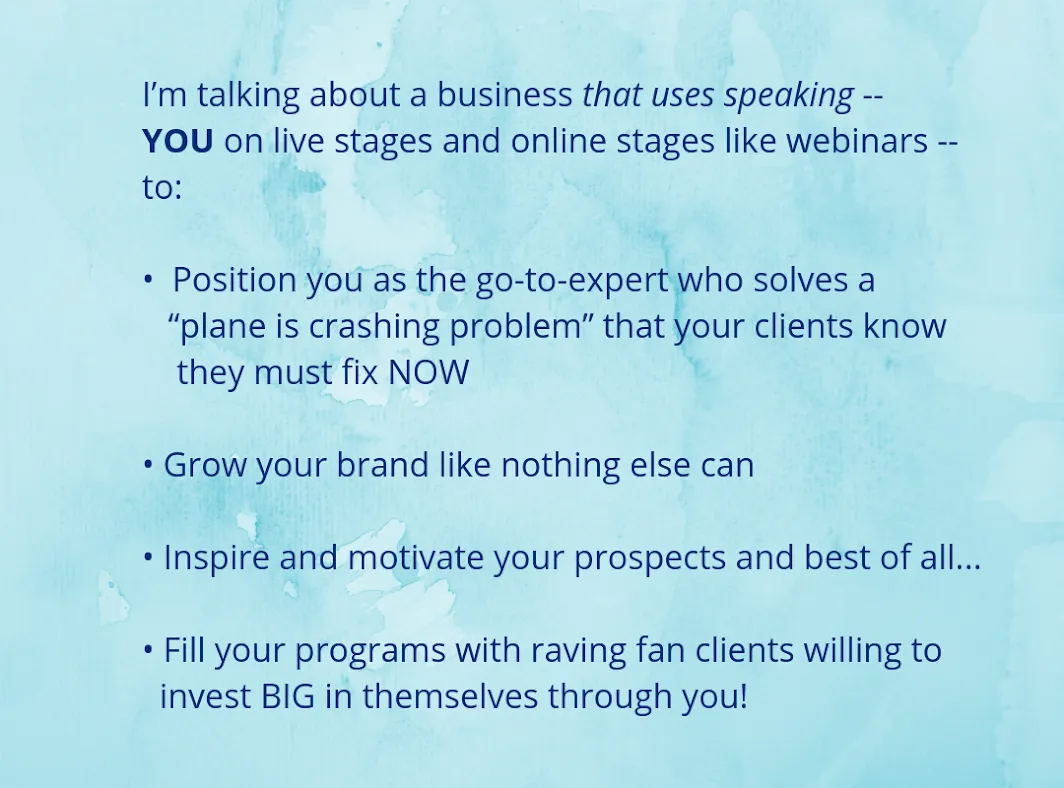 I’m talking about a business that uses speaking -- YOU on live stages and online stages like webinars -- to:

• Position you as the go-to-expert who solves a “plane is crashing problem” that your clients know they must fix NOW

• Grow your brand like nothing else can

• Inspire and motivate your prospects and best of all...

• Fill your programs with raving fan clients willing to invest BIG in themselves through you!